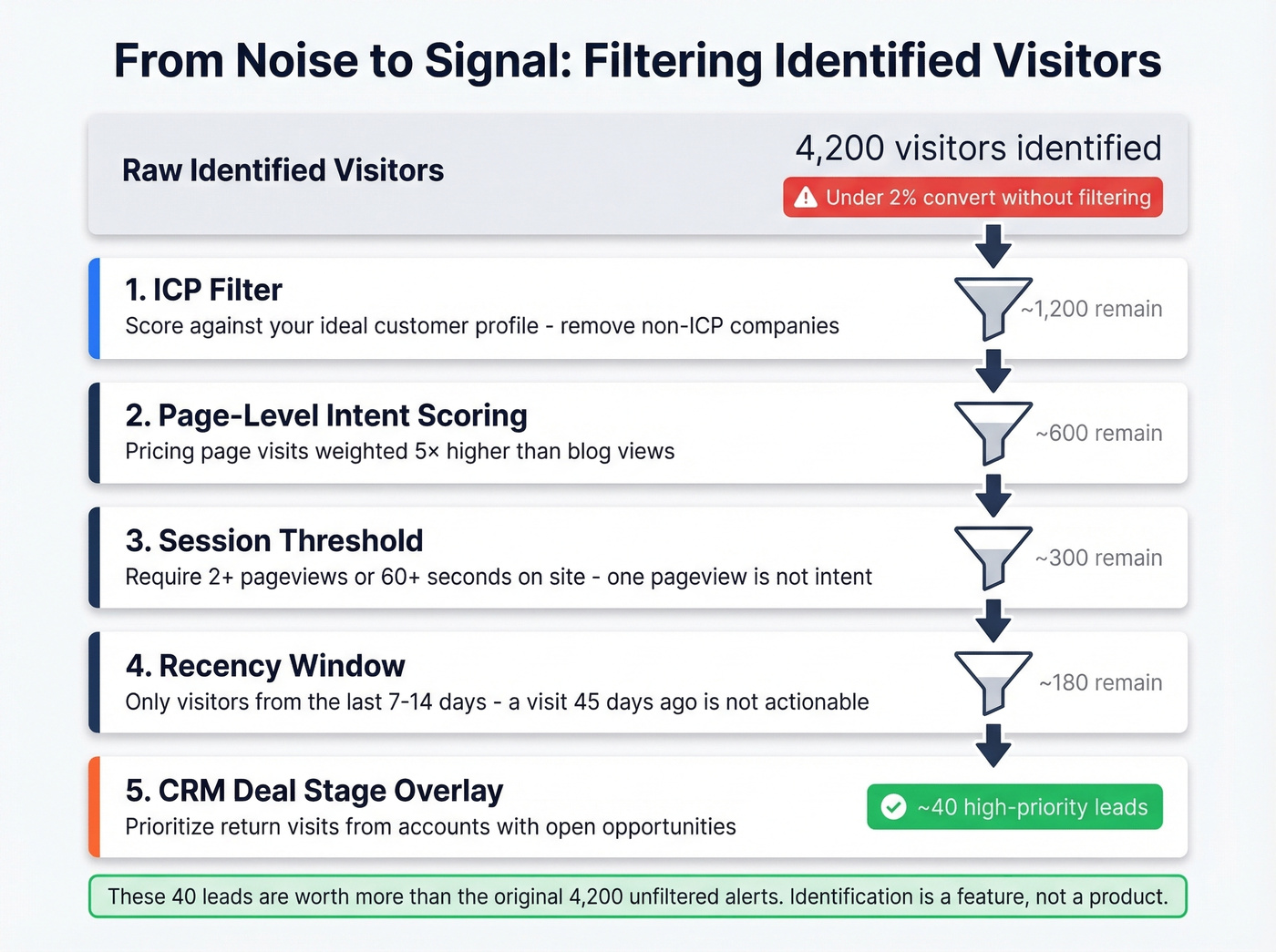 From Noise to Signal: Filtering Identified Visitors

Raw Identified Visitors

4,200 visitors identified

Under 2% convert without filtering

1. ICP Filter
Score against your ideal customer profile - remove non-ICP companies

~1,200 remain

2. Page-Level Intent Scoring
Pricing page visits weighted 5× higher than blog views

~600 remain

3. Session Threshold
Require 2+ pageviews or 60+ seconds on site - one pageview is not intent

~300 remain

4. Recency Window
Only visitors from the last 7-14 days - a visit 45 days ago is not actionable

~180 remain

5. CRM Deal Stage Overlay
Prioritize return visits from accounts with open opportunities

~40 high-priority leads

These 40 leads are worth more than the original 4,200 unfiltered alerts. Identification is a feature, not a product.